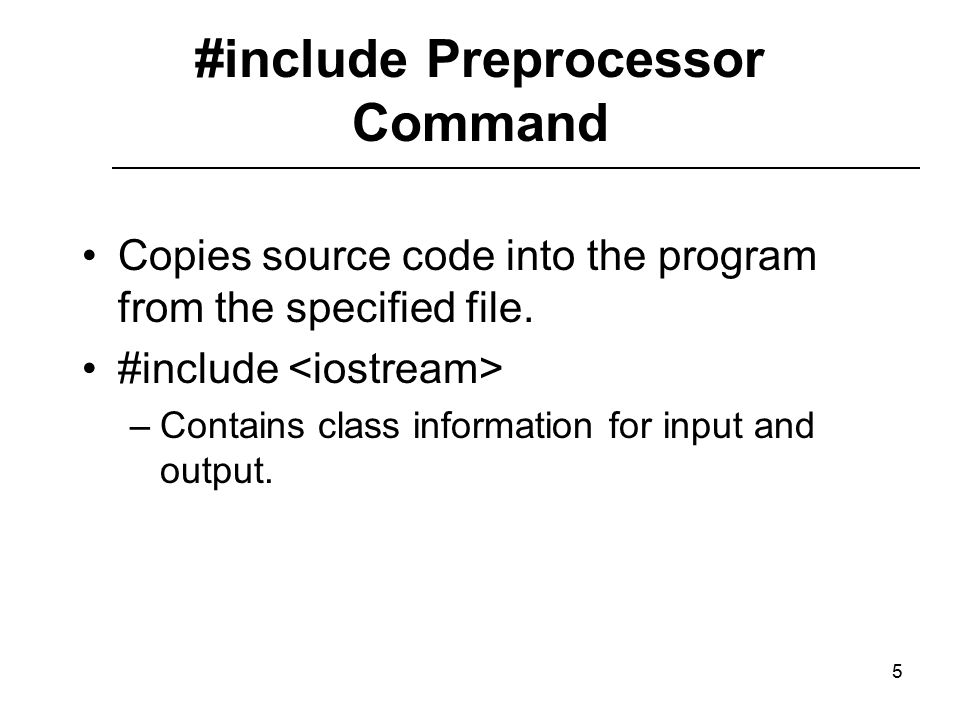 #include Preprocessor Command

• Copies source code into the program from the specified file.
• #include <iostream>
– Contains class information for input and output.

5